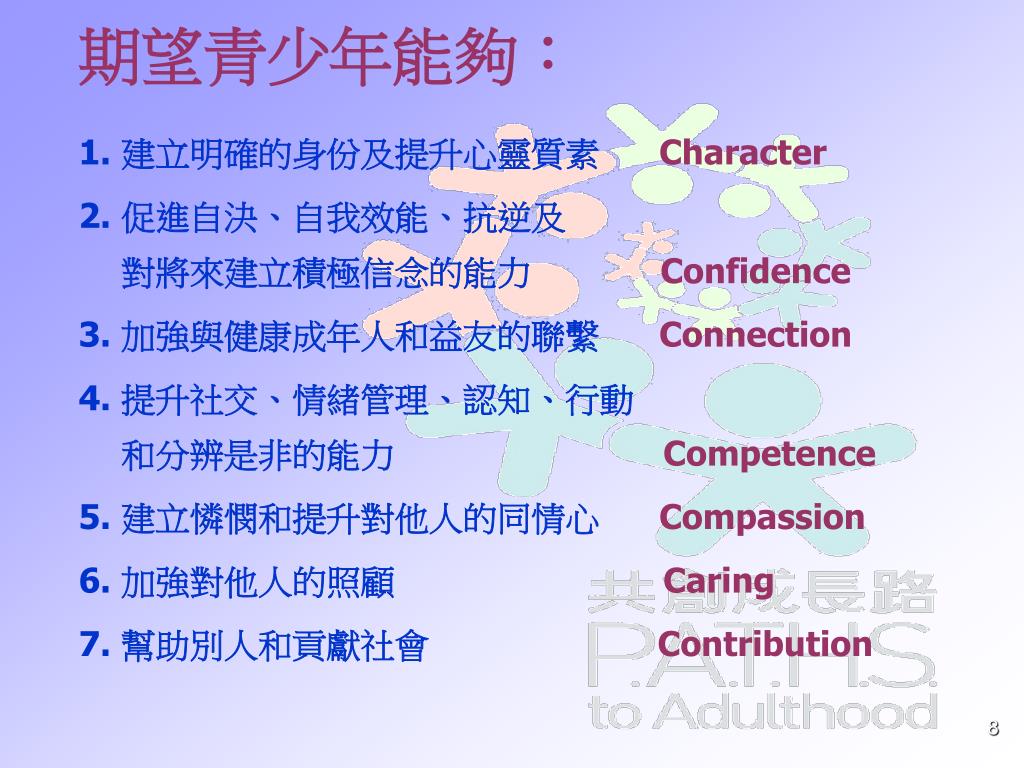 期望青少年能夠：

1. 建立明確的身份及提升心靈質素 Character

2. 促進自決、自我效能、抗逆及對將來建立積極信念的能力 Confidence

3. 加強與健康成年人和益友的聯繫 Connection

4. 提升社交、情緒管理、認知、行動和分辨是非的能力 Competence

5. 建立憐憫和提升對他人的同情心 Compassion

6. 加強對他人的照顧 Caring

7. 幫助別人和貢獻社會 Contribution

共創成長路
P.A.T.H.S.
to Adulthood

8